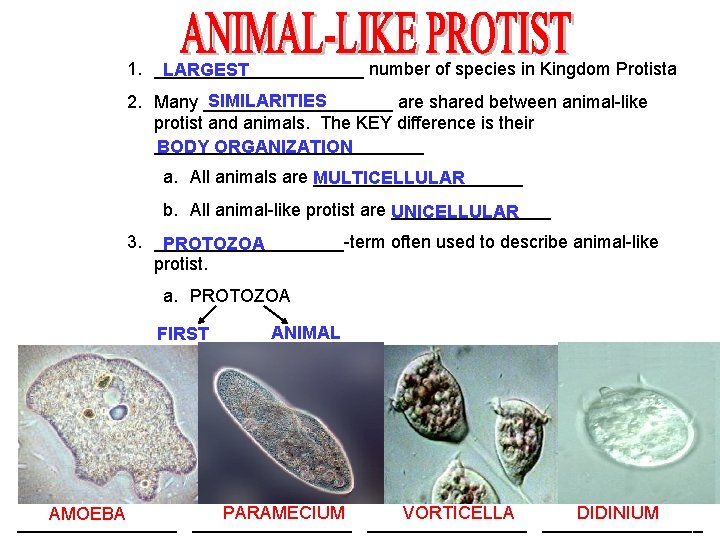 ANIMAL-LIKE PROTIST

1. LARGEST number of species in Kingdom Protista

2. Many SIMILARITIES are shared between animal-like protist and animals. The KEY difference is their BODY ORGANIZATION

a. All animals are MULTICELLULAR

b. All animal-like protist are UNICELLULAR

3. PROTOZOA -term often used to describe animal-like protist.

a. PROTOZOA

FIRST ANIMAL

AMOEBA PARAMECIUM VORTICELLA DIDINIUM